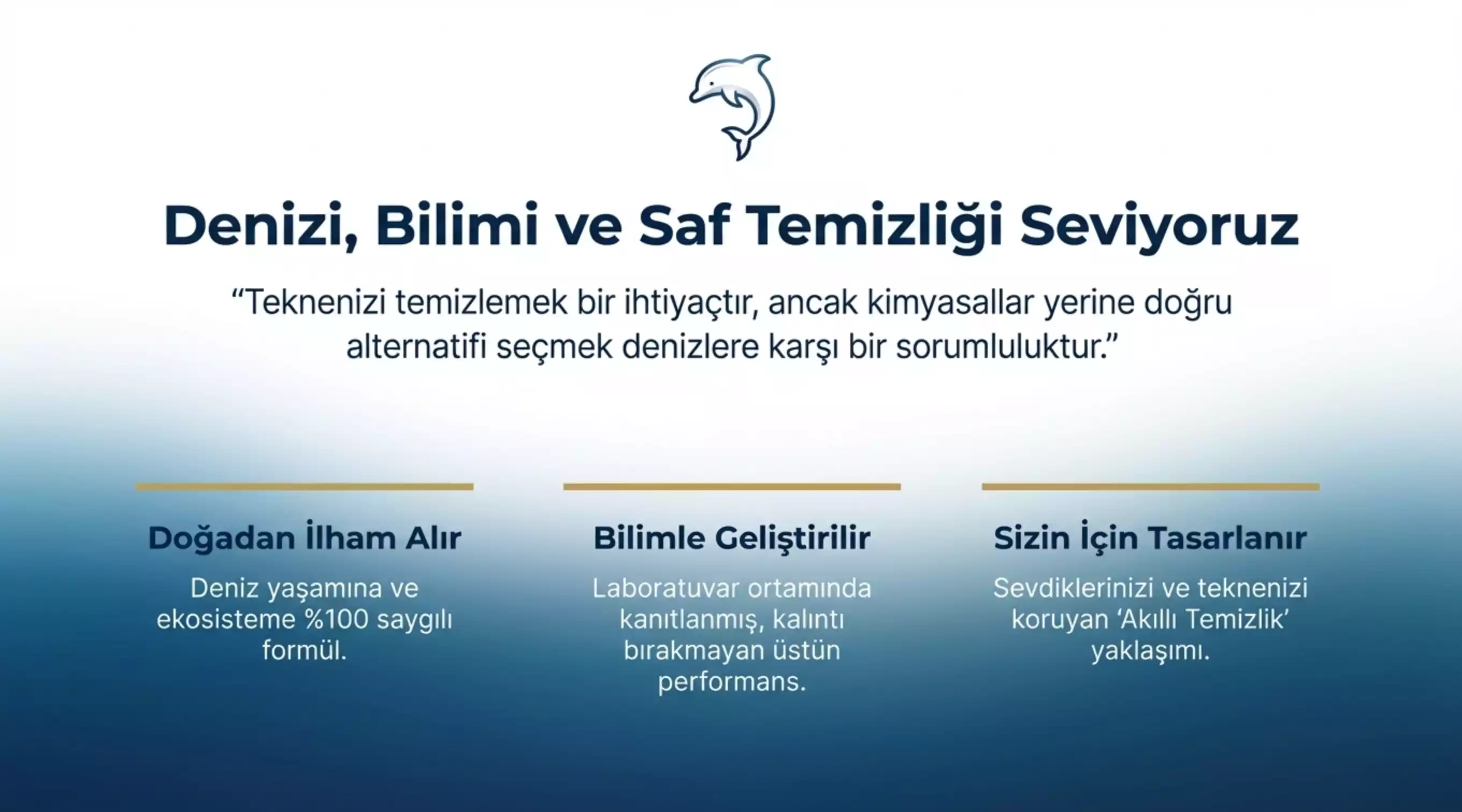 Denizi, Bilimi ve Saf Temizliği Seviyoruz

“Teknenizi temizlemek bir ihtiyaçtır, ancak kimyasallar yerine doğru alternatifi seçmek denizlere karşı bir sorumluluktur.”

Doğadan İlham Alır

Deniz yaşamına ve ekosisteme %100 saygılı formül.

Bilimle Geliştirilir

Laboratuvar ortamında kanıtlanmış, kalıntı bırakmayan üstün performans.

Sizin İçin Tasarlanır

Sevdiklerinizi ve teknenizi koruyan ‘Akıllı Temizlik’ yaklaşımı.